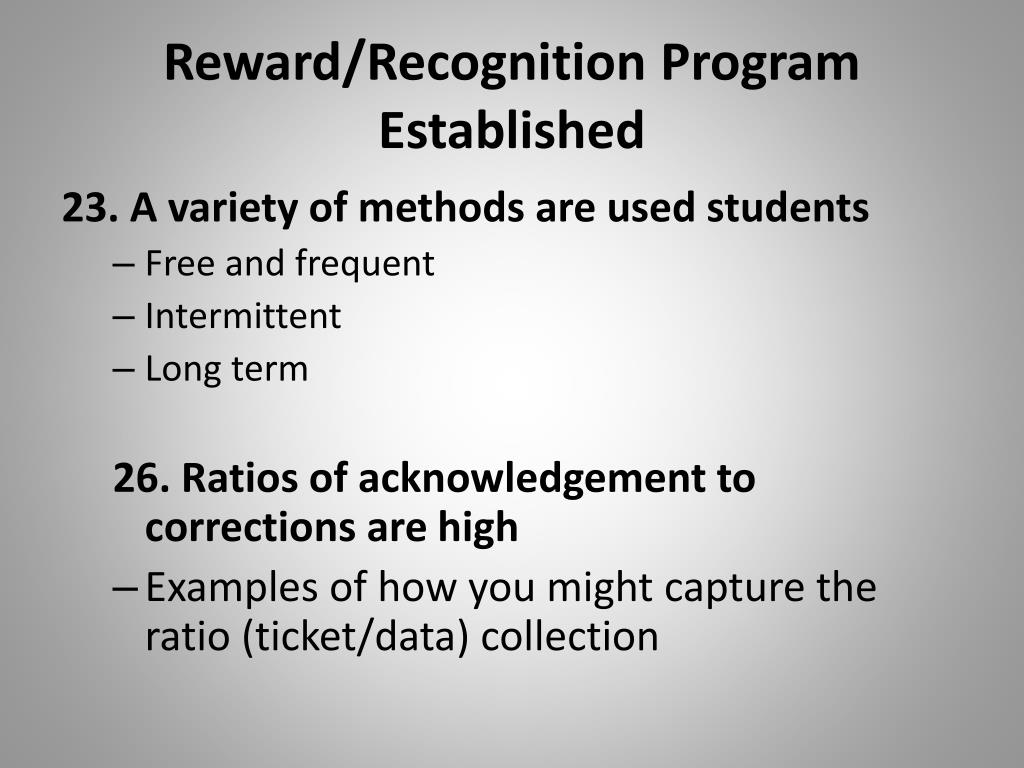 Reward/Recognition Program Established

23. A variety of methods are used students
– Free and frequent
– Intermittent
– Long term

26. Ratios of acknowledgement to corrections are high
– Examples of how you might capture the ratio (ticket/data) collection